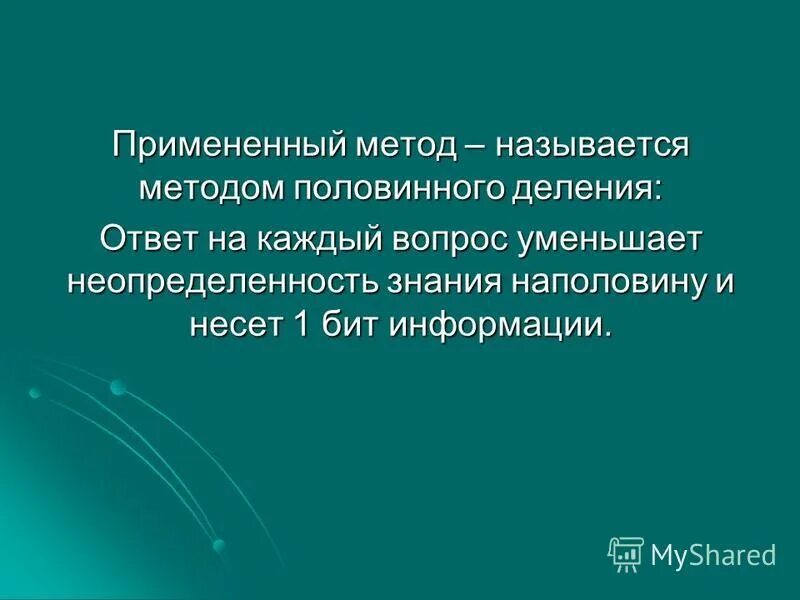 Примененный метод – называется методом половинного деления:

Ответ на каждый вопрос уменьшает неопределенность знания наполовину и несет 1 бит информации.

MyShared